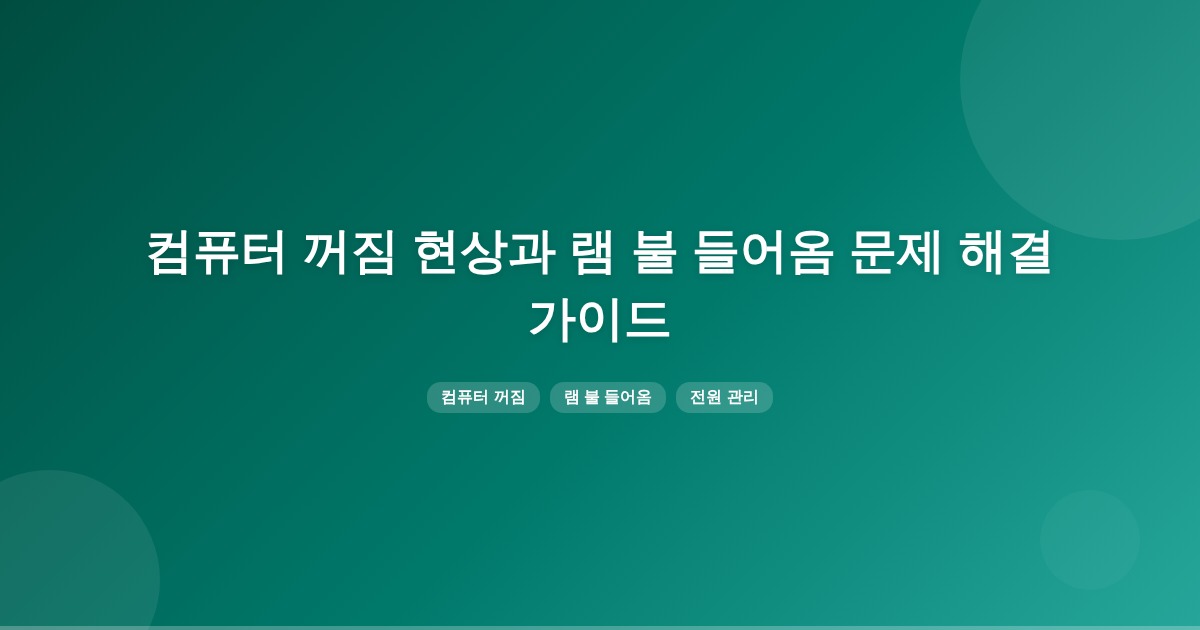 컴퓨터 꺼짐 현상과 램 불 들어옴 문제 해결 가이드

컴퓨터 꺼짐

램 불 들어옴

전원 관리